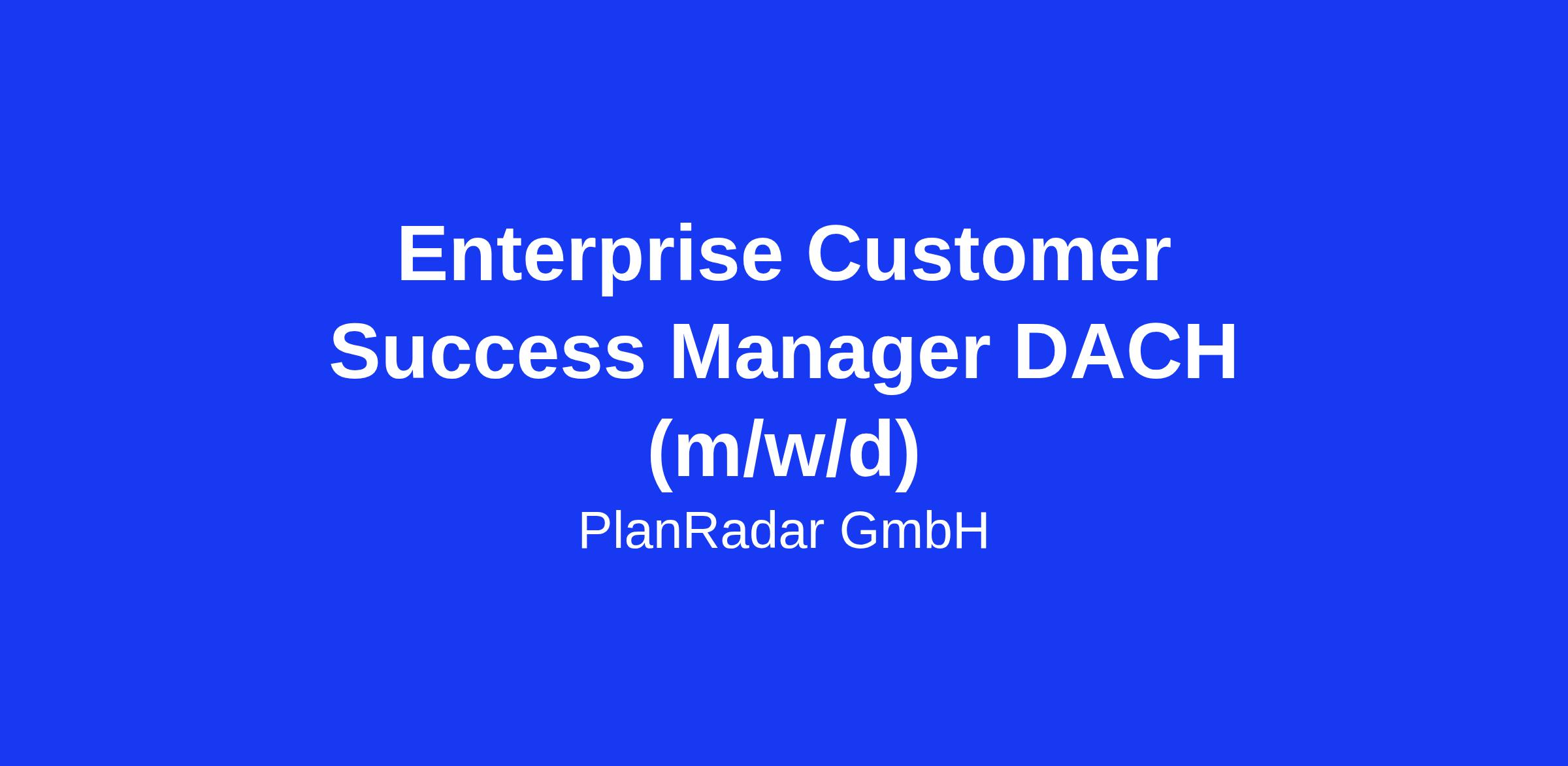 Enterprise Customer Success Manager DACH (m/w/d)

PlanRadar GmbH